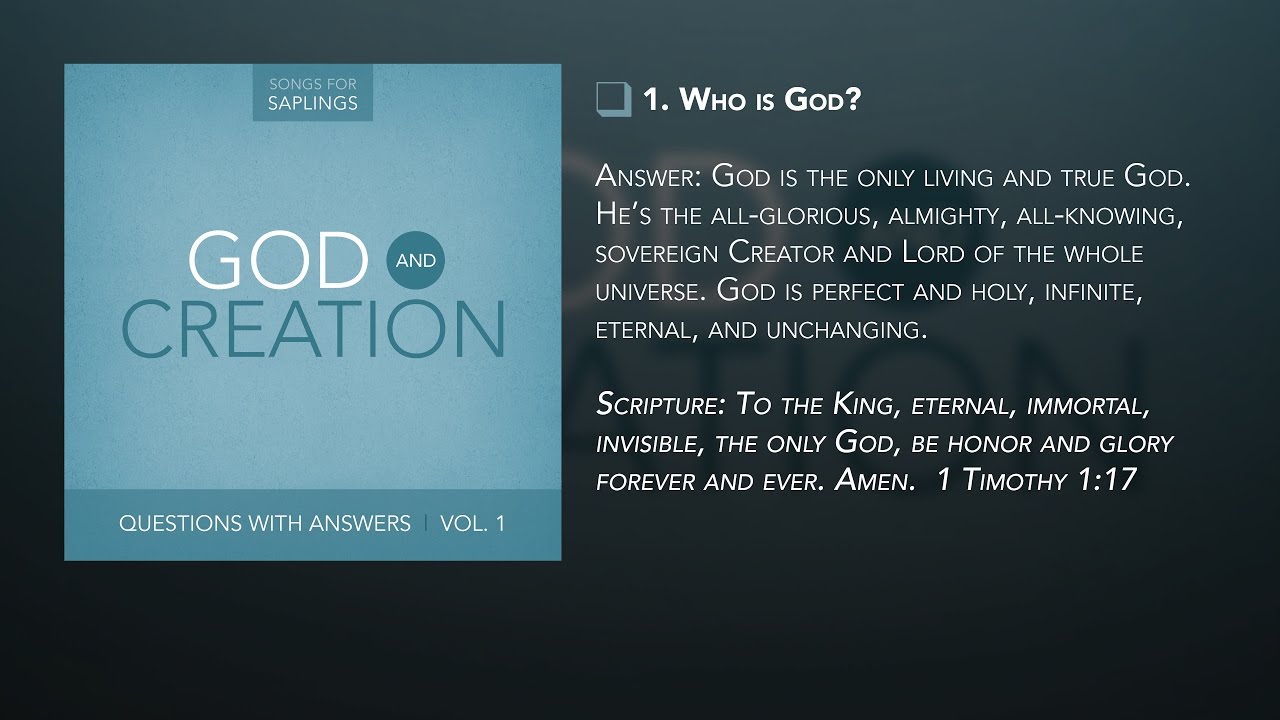 SONGS FOR SAPLINGS

GOD AND CREATION

QUESTIONS WITH ANSWERS | VOL. 1

1. Who is God?

Answer: God is the only living and true God. He's the all-glorious, almighty, all-knowing, sovereign Creator and Lord of the whole universe. God is perfect and holy, infinite, eternal, and unchanging.

Scripture: To the King, eternal, immortal, invisible, the only God, be honor and glory forever and ever. Amen. 1 Timothy 1:17